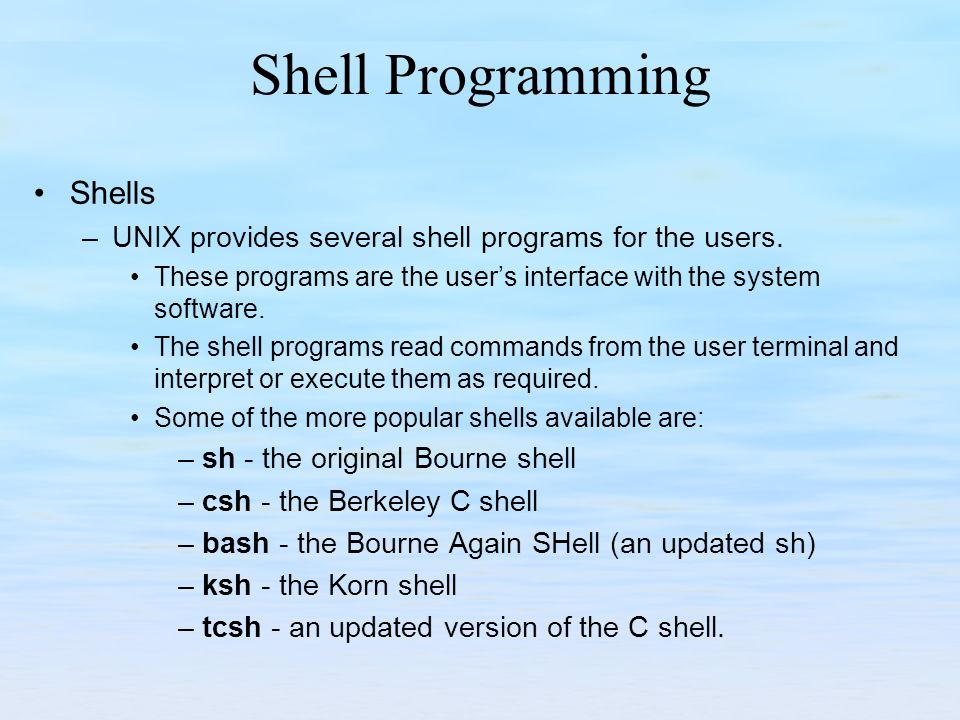 Shell Programming

• Shells
– UNIX provides several shell programs for the users.
• These programs are the user's interface with the system software.
• The shell programs read commands from the user terminal and interpret or execute them as required.
• Some of the more popular shells available are:
– sh - the original Bourne shell
– csh - the Berkeley C shell
– bash - the Bourne Again SHell (an updated sh)
– ksh - the Korn shell
– tcsh - an updated version of the C shell.